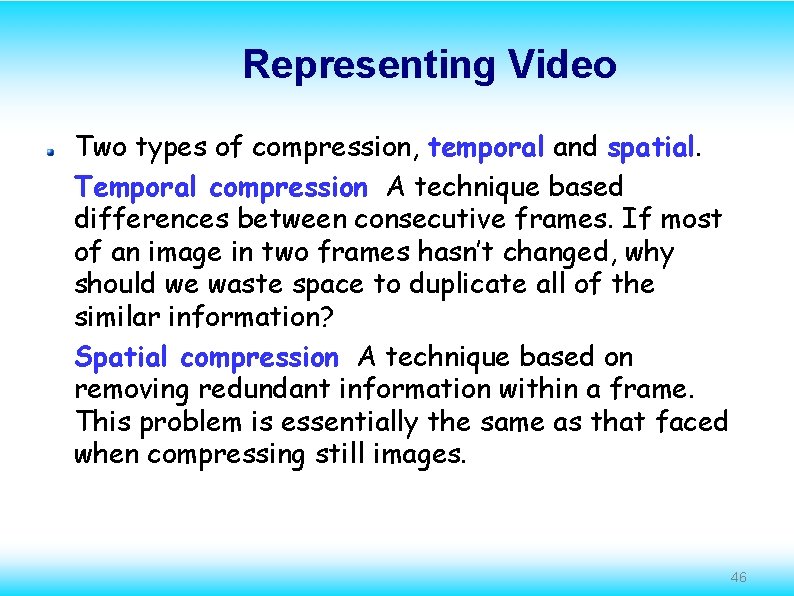 Representing Video

Two types of compression, temporal and spatial.

Temporal compression A technique based differences between consecutive frames. If most of an image in two frames hasn't changed, why should we waste space to duplicate all of the similar information?

Spatial compression A technique based on removing redundant information within a frame. This problem is essentially the same as that faced when compressing still images.

46